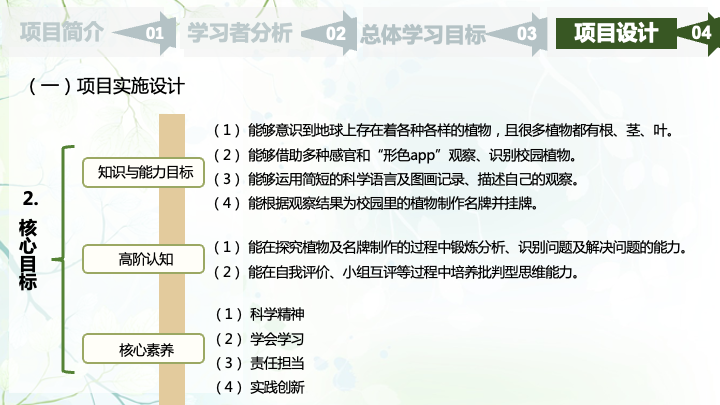 项目简介 01 学习者分析 02 总体学习目标 03 项目设计 04

（一）项目实施设计

2. 核心目标

知识与能力目标

（1）能够意识到地球上存在着各种各样的植物，且很多植物都有根、茎、叶。
（2）能够借助多种感官和“形色app”观察、识别校园植物。
（3）能够运用简短的科学语言及图画记录、描述自己的观察。
（4）能根据观察结果为校园里的植物制作名牌并挂牌。

高阶认知

（1）能在探究植物及名牌制作的过程中锻炼分析、识别问题及解决问题的能力。
（2）能在自我评价、小组互评等过程中培养批判型思维能力。

核心素养

（1）科学精神
（2）学会学习
（3）责任担当
（4）实践创新